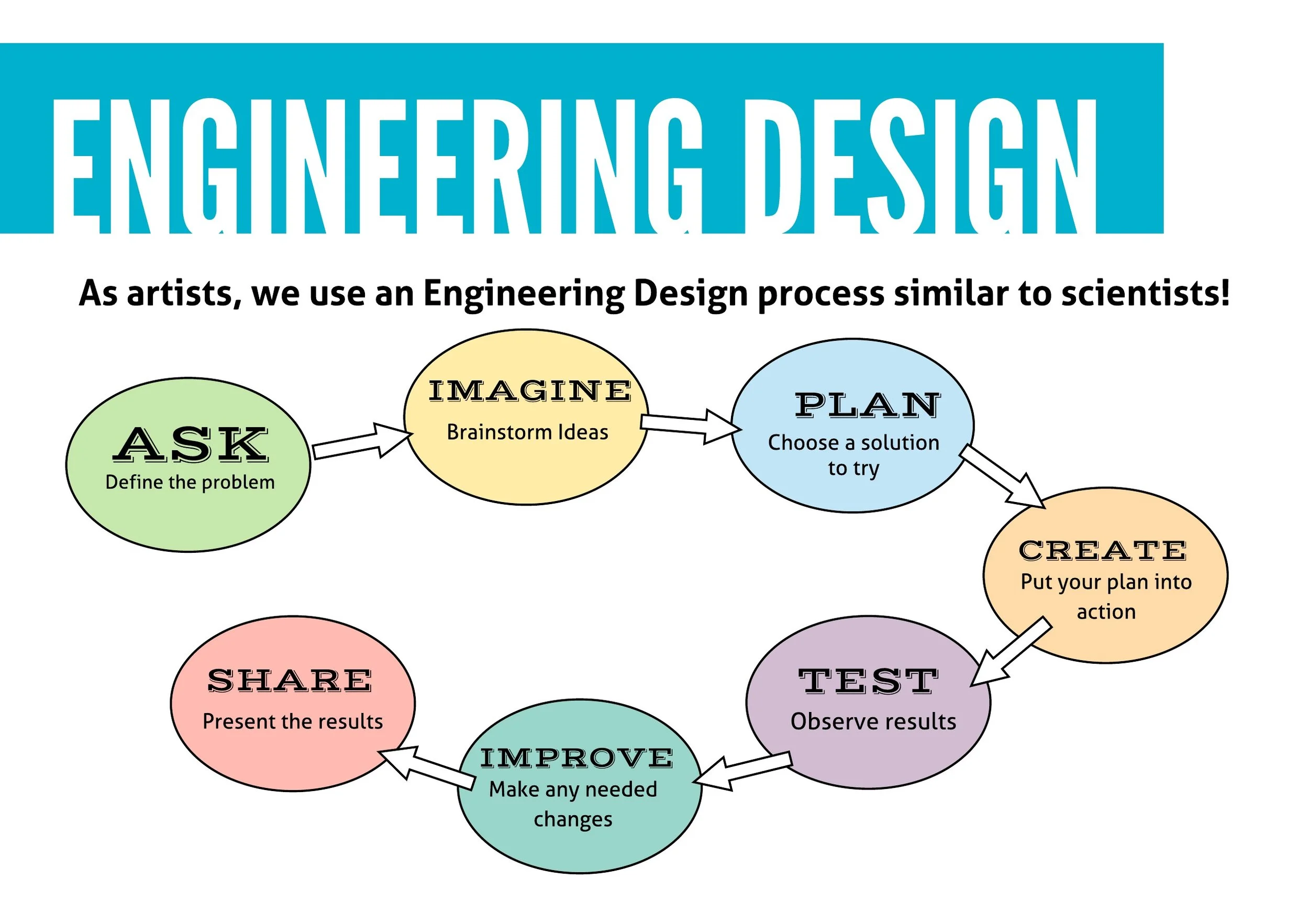 ENGINEERING DESIGN

As artists, we use an Engineering Design process similar to scientists!

ASK
Define the problem

IMAGINE
Brainstorm Ideas

PLAN
Choose a solution to try

CREATE
Put your plan into action

TEST
Observe results

IMPROVE
Make any needed changes

SHARE
Present the results